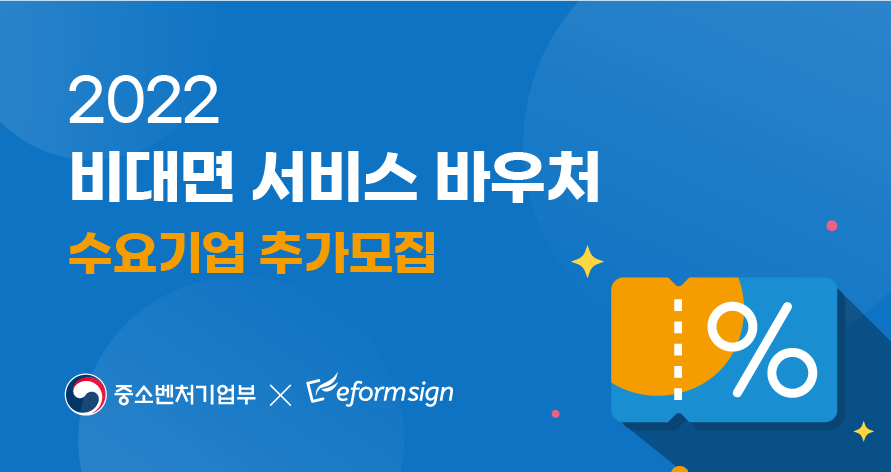 2022
비대면 서비스 바우처
수요기업 추가모집

중소벤처기업부 × eformsign

%